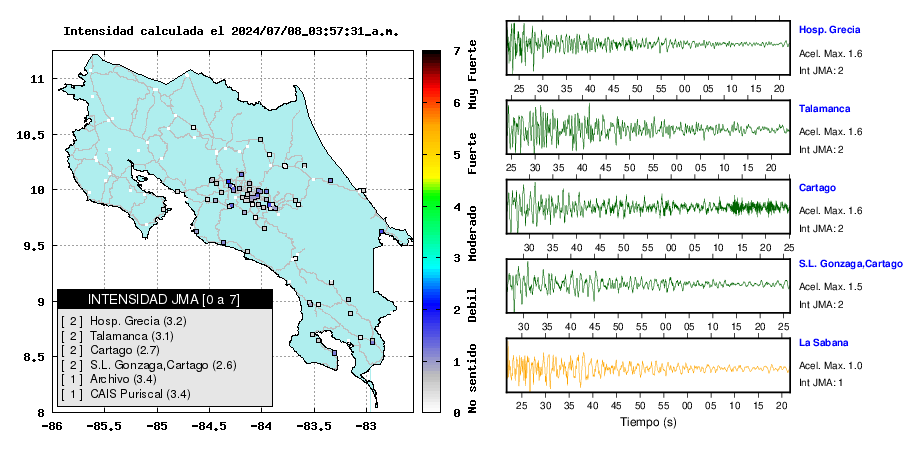 Intensidad calculada el 2024/07/08_03:57:31_a.m.

11
10.5
10
9.5
9
8.5
8

-86 -85.5 -85 -84.5 -84 -83.5 -83

INTENSIDAD JMA [0 a 7]
[ 2 ] Hosp. Grecia (3.2)
[ 2 ] Talamanca (3.1)
[ 2 ] Cartago (2.7)
[ 2 ] S.L. Gonzaga,Cartago (2.6)
[ 1 ] Archivo (3.4)
[ 1 ] CAIS Puriscal (3.4)

7
6
5
4
3
2
1
0

Muy Fuerte
Fuerte
Moderado
Debil
No sentido

25 30 35 40 45 50 55 00 05 10 15 20
Hosp. Grecia
Acel. Max. 1.6
Int JMA: 2

25 30 35 40 45 50 55 00 05 10 15 20
Talamanca
Acel. Max. 1.6
Int JMA: 2

30 35 40 45 50 55 00 05 10 15 20 25
Cartago
Acel. Max. 1.6
Int JMA: 2

30 35 40 45 50 55 00 05 10 15 20 25
S.L. Gonzaga,Cartago
Acel. Max. 1.5
Int JMA: 2

25 30 35 40 45 50 55 00 05 10 15 20
La Sabana
Acel. Max. 1.0
Int JMA: 1

Tiempo (s)